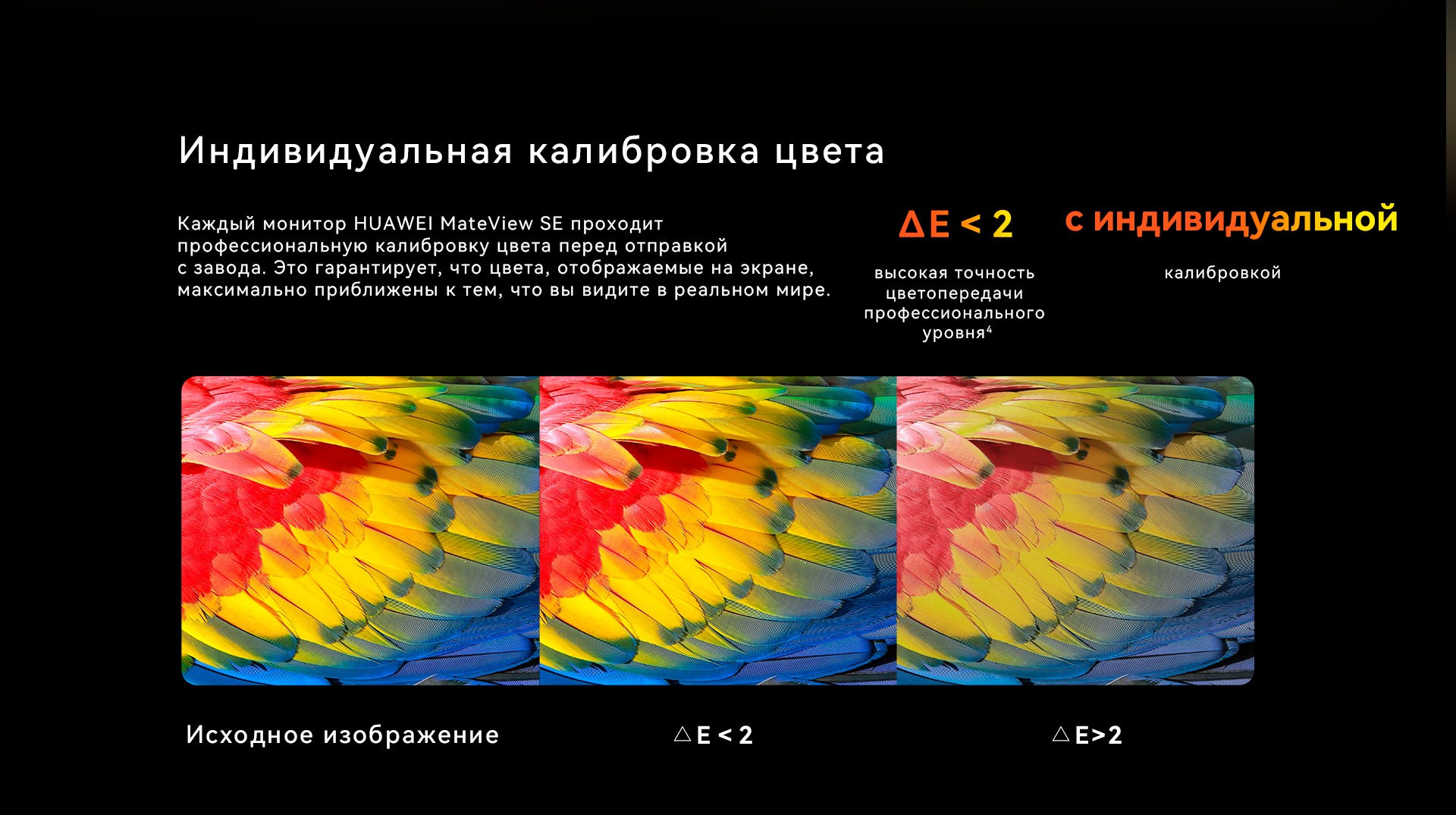 Индивидуальная калибровка цвета

Каждый монитор HUAWEI MateView SE проходит профессиональную калибровку цвета перед отправкой с завода. Это гарантирует, что цвета, отображаемые на экране, максимально приближены к тем, что вы видите в реальном мире.

$\Delta E < 2$

высокая точность цветопередачи профессионального уровня$^4$

с индивидуальной

калибровкой

Исходное изображение

$\triangle E < 2$

$\triangle E > 2$